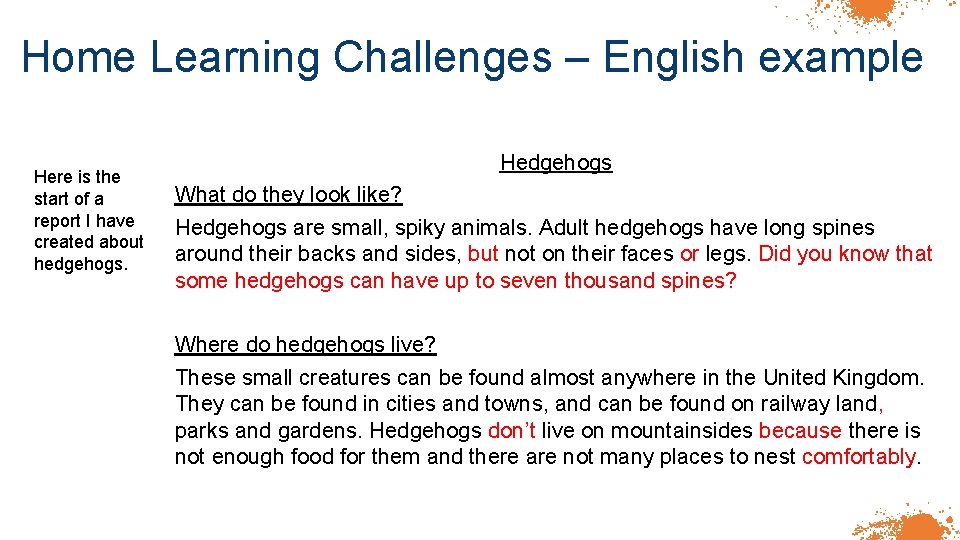 Home Learning Challenges – English example

Here is the start of a report I have created about hedgehogs.

Hedgehogs

What do they look like?
Hedgehogs are small, spiky animals. Adult hedgehogs have long spines around their backs and sides, but not on their faces or legs. Did you know that some hedgehogs can have up to seven thousand spines?

Where do hedgehogs live?
These small creatures can be found almost anywhere in the United Kingdom. They can be found in cities and towns, and can be found on railway land, parks and gardens. Hedgehogs don't live on mountainsides because there is not enough food for them and there are not many places to nest comfortably.